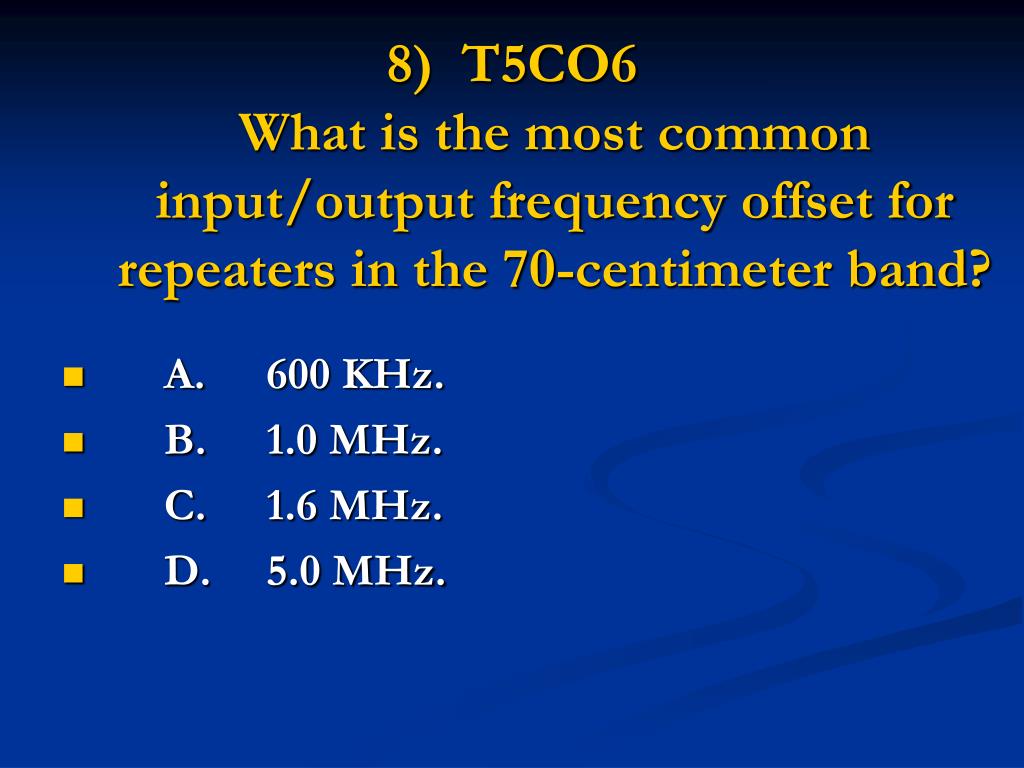 8) T5CO6
What is the most common input/output frequency offset for repeaters in the 70-centimeter band?

A. 600 KHz.
B. 1.0 MHz.
C. 1.6 MHz.
D. 5.0 MHz.